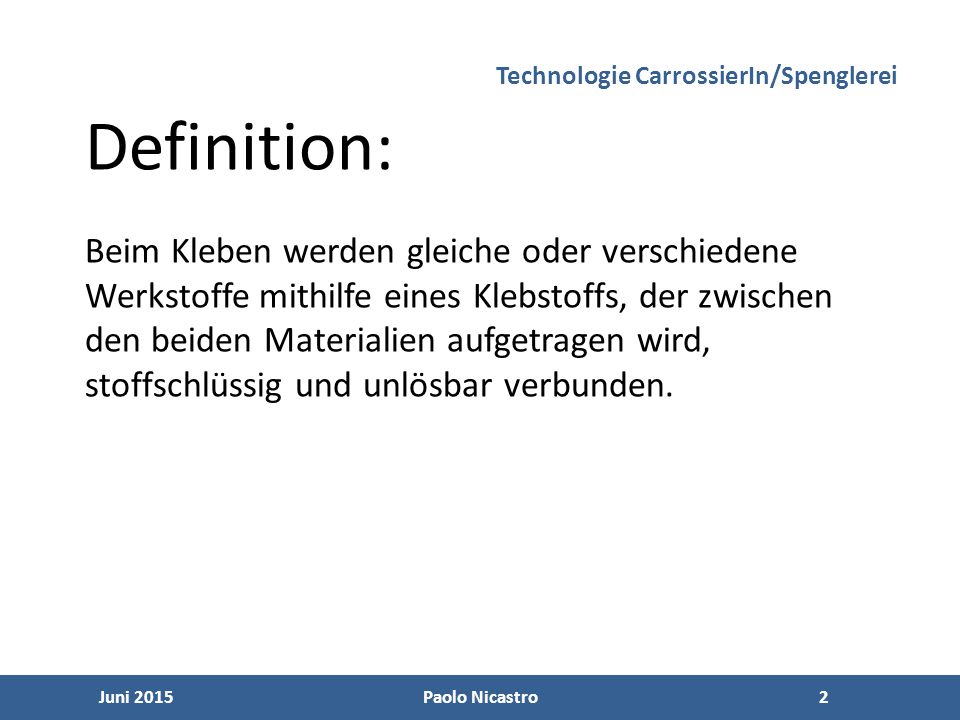 Technologie CarrossierIn/Spenglerei

Definition:

Beim Kleben werden gleiche oder verschiedene Werkstoffe mithilfe eines Klebstoffs, der zwischen den beiden Materialien aufgetragen wird, stoffschlüssig und unlösbar verbunden.

Juni 2015 Paolo Nicastro 2